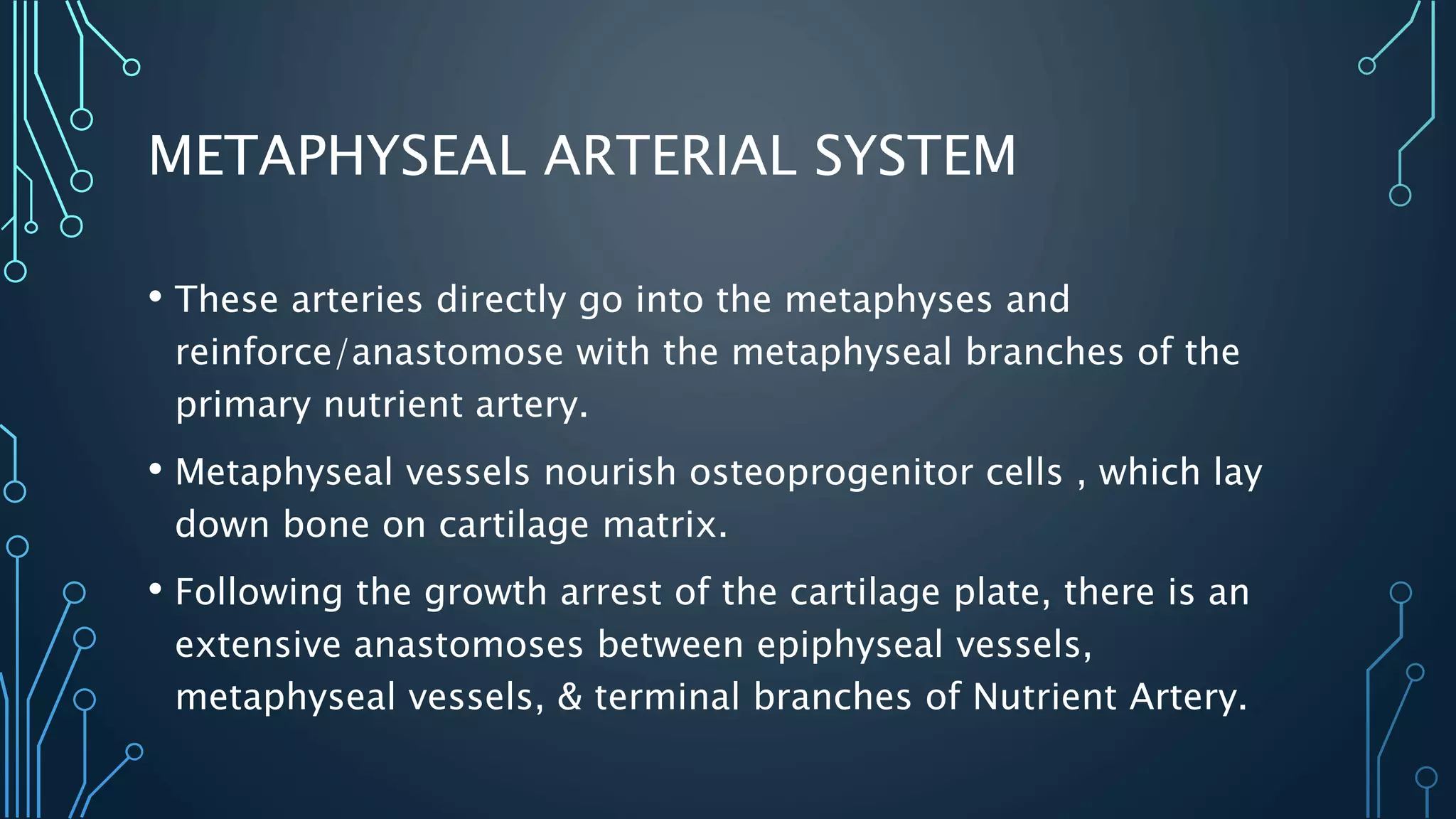 METAPHYSEAL ARTERIAL SYSTEM

• These arteries directly go into the metaphyses and reinforce/anastomose with the metaphyseal branches of the primary nutrient artery.

• Metaphyseal vessels nourish osteoprogenitor cells , which lay down bone on cartilage matrix.

• Following the growth arrest of the cartilage plate, there is an extensive anastomoses between epiphyseal vessels, metaphyseal vessels, & terminal branches of Nutrient Artery.